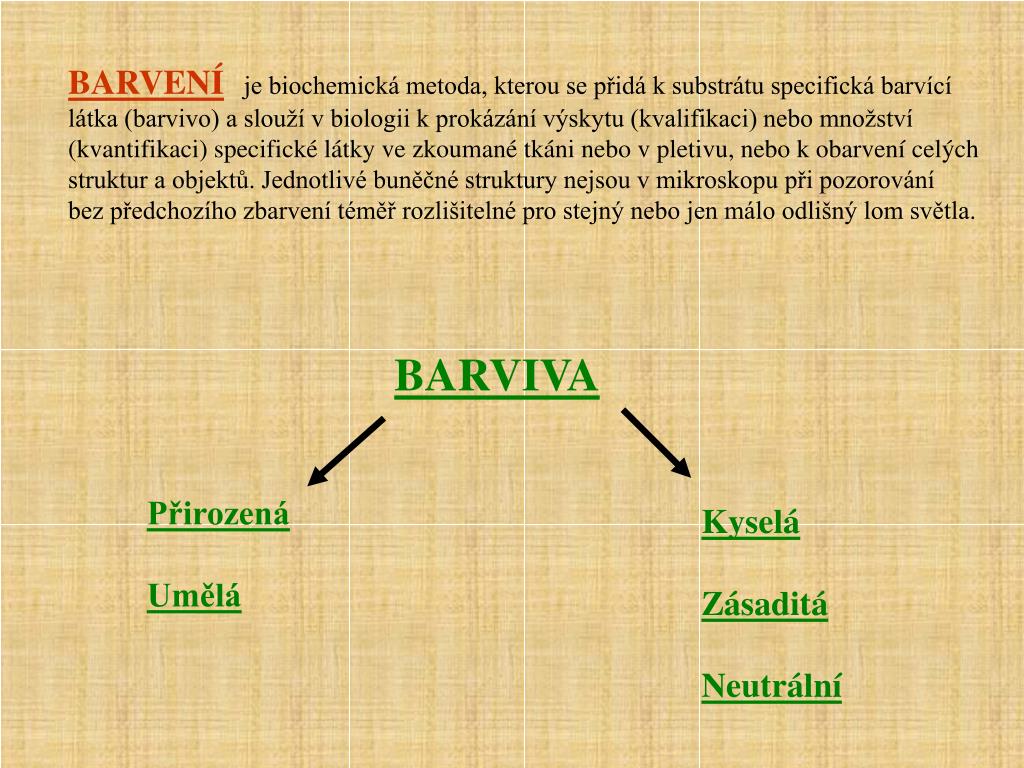 BARVENÍ je biochemická metoda, kterou se přidá k substrátu specifická barvící látka (barvivo) a slouží v biologii k prokázání výskytu (kvalifikaci) nebo množství (kvantifikaci) specifické látky ve zkoumané tkáni nebo v pletivu, nebo k obarvení celých struktur a objektů. Jednotlivé buněčné struktury nejsou v mikroskopu při pozorování bez předchozího zbarvení téměř rozlišitelné pro stejný nebo jen málo odlišný lom světla.

BARVIVA

Přirozená

Umělá

Kyselá

Zásaditá

Neutrální